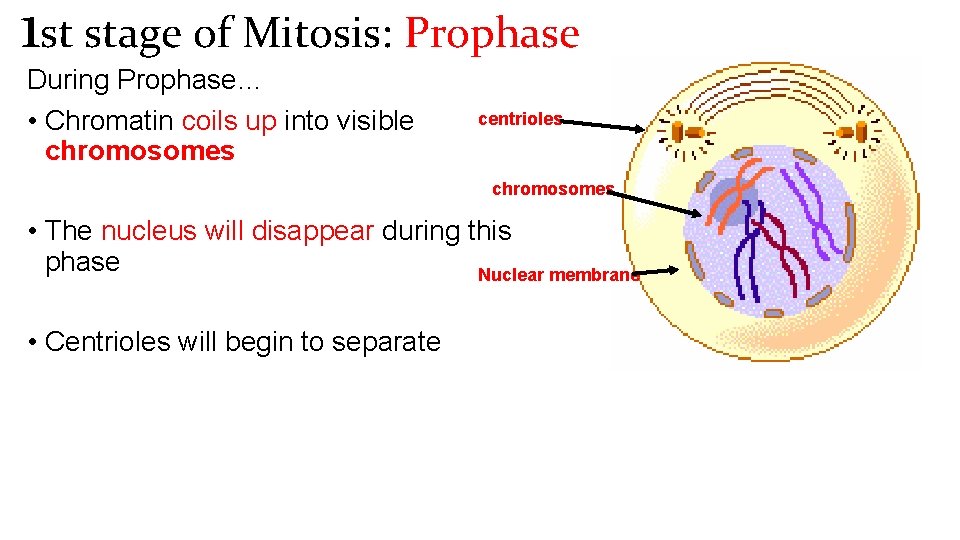 1st stage of Mitosis: Prophase

During Prophase…

• Chromatin coils up into visible chromosomes

• The nucleus will disappear during this phase

• Centrioles will begin to separate

centrioles

chromosomes

Nuclear membrane